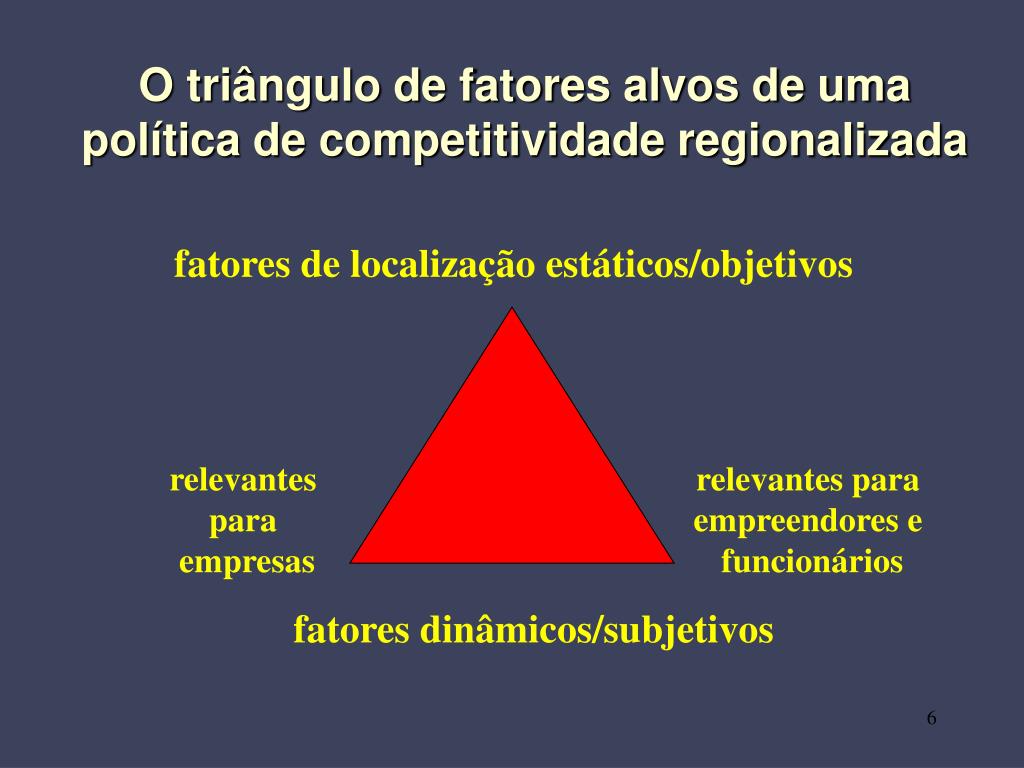 O triângulo de fatores alvos de uma política de competitividade regionalizada

fatores de localização estáticos/objetivos

relevantes para empresas

relevantes para empreendores e funcionários

fatores dinâmicos/subjetivos

6